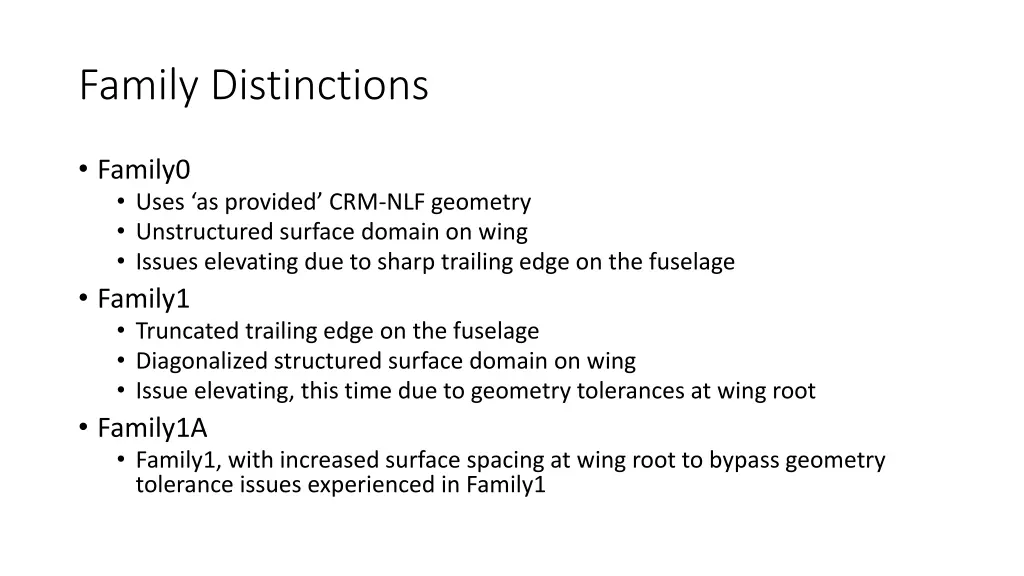 Family Distinctions

• Family0
  • Uses ‘as provided’ CRM-NLF geometry
  • Unstructured surface domain on wing
  • Issues elevating due to sharp trailing edge on the fuselage
• Family1
  • Truncated trailing edge on the fuselage
  • Diagonalized structured surface domain on wing
  • Issue elevating, this time due to geometry tolerances at wing root
• Family1A
  • Family1, with increased surface spacing at wing root to bypass geometry tolerance issues experienced in Family1